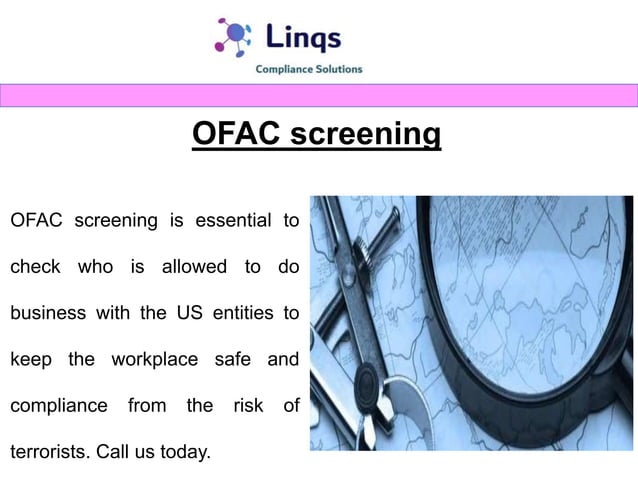 Linqs
Compliance Solutions

OFAC screening

OFAC screening is essential to check who is allowed to do business with the US entities to keep the workplace safe and compliance from the risk of terrorists. Call us today.